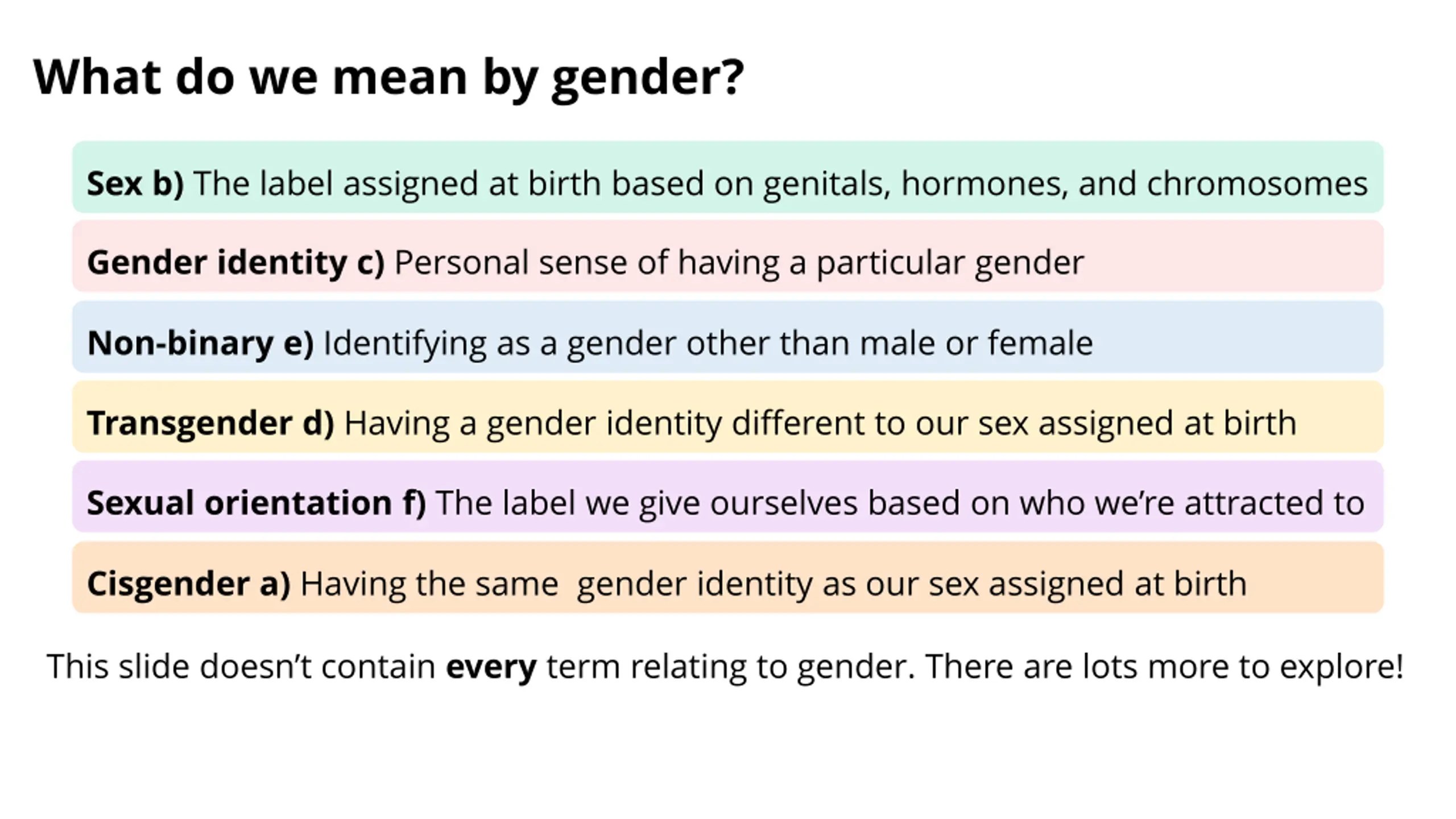 What do we mean by gender?

Sex b) The label assigned at birth based on genitals, hormones, and chromosomes

Gender identity c) Personal sense of having a particular gender

Non-binary e) Identifying as a gender other than male or female

Transgender d) Having a gender identity different to our sex assigned at birth

Sexual orientation f) The label we give ourselves based on who we're attracted to

Cisgender a) Having the same gender identity as our sex assigned at birth

This slide doesn't contain every term relating to gender. There are lots more to explore!